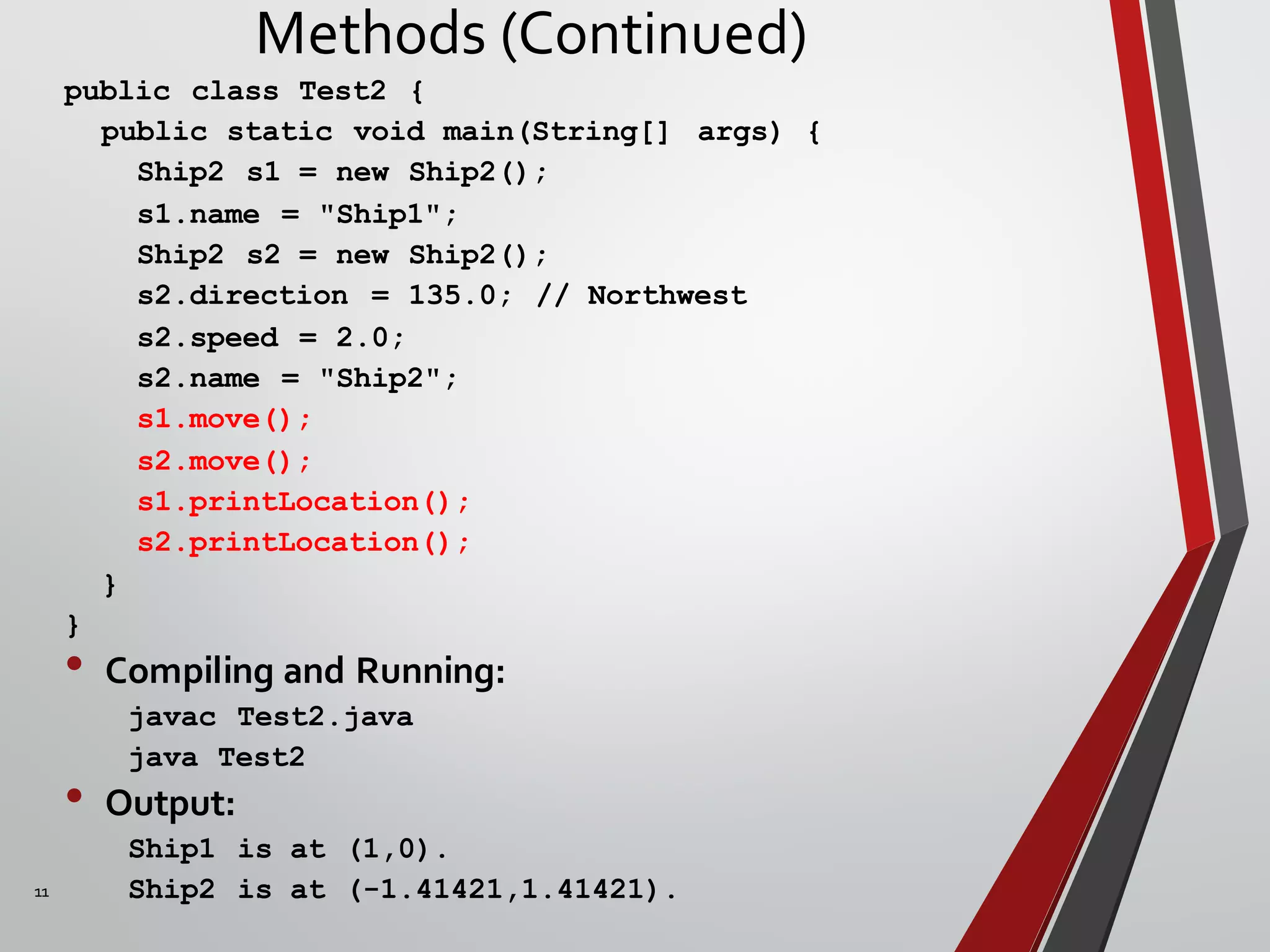 Methods (Continued)

public class Test2 {
  public static void main(String[] args) {
    Ship2 s1 = new Ship2();
    s1.name = "Ship1";
    Ship2 s2 = new Ship2();
    s2.direction = 135.0; // Northwest
    s2.speed = 2.0;
    s2.name = "Ship2";
    s1.move();
    s2.move();
    s1.printLocation();
    s2.printLocation();
  }
}

• Compiling and Running:
javac Test2.java
java Test2

• Output:
Ship1 is at (1,0).
Ship2 is at (-1.41421,1.41421).

11